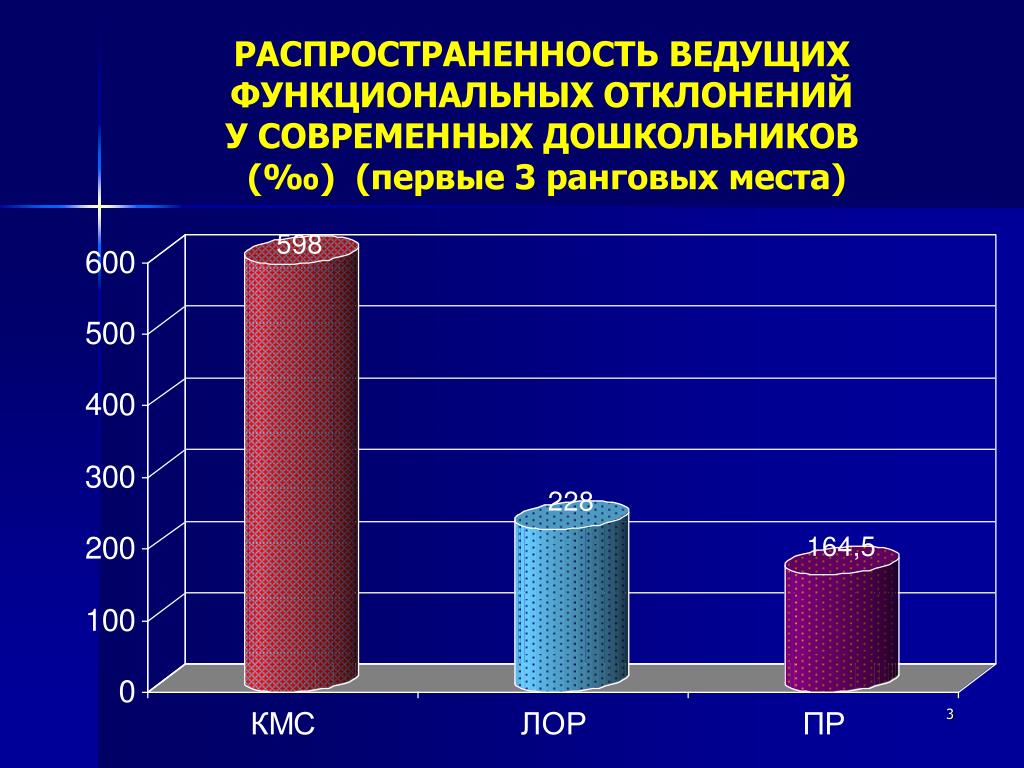 РАСПРОСТРАНЕННОСТЬ ВЕДУЩИХ ФУНКЦИОНАЛЬНЫХ ОТКЛОНЕНИЙ У СОВРЕМЕННЫХ ДОШКОЛЬНИКОВ (‰) (первые 3 ранговых места)

600
500
400
300
200
100
0

598
228
164,5

КМС
ЛОР
ПР

3